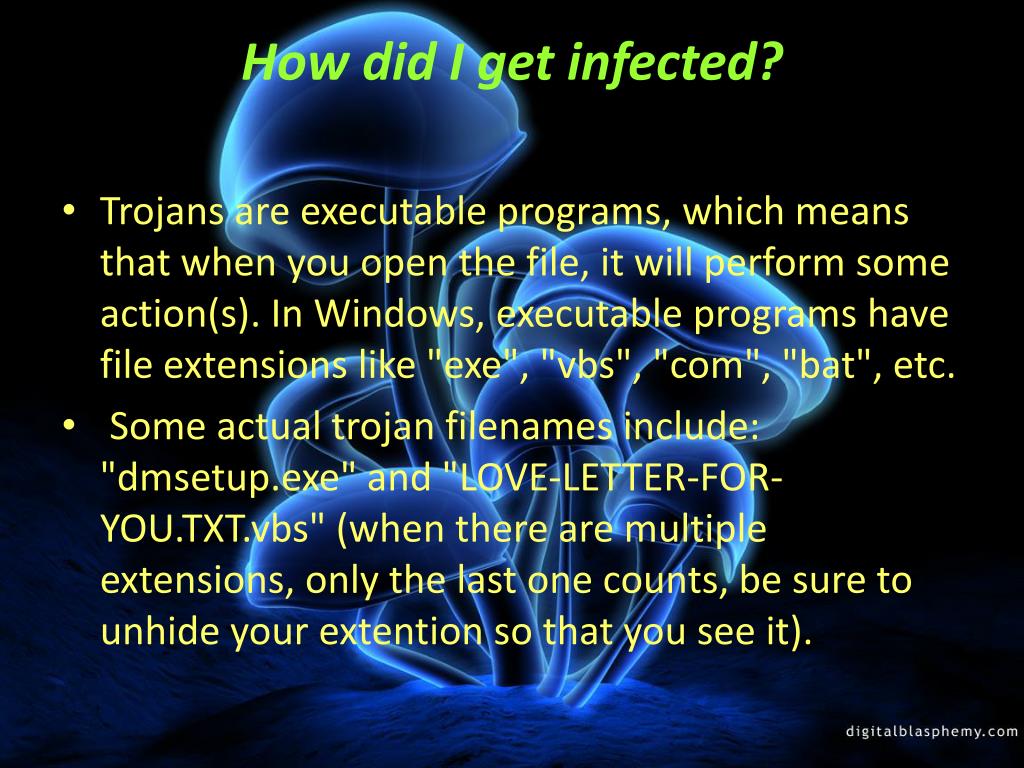 How did I get infected?

• Trojans are executable programs, which means that when you open the file, it will perform some action(s). In Windows, executable programs have file extensions like "exe", "vbs", "com", "bat", etc.

• Some actual trojan filenames include: "dmsetup.exe" and "LOVE-LETTER-FOR-YOU.TXT.vbs" (when there are multiple extensions, only the last one counts, be sure to unhide your extention so that you see it).

digitalblasphemy.com